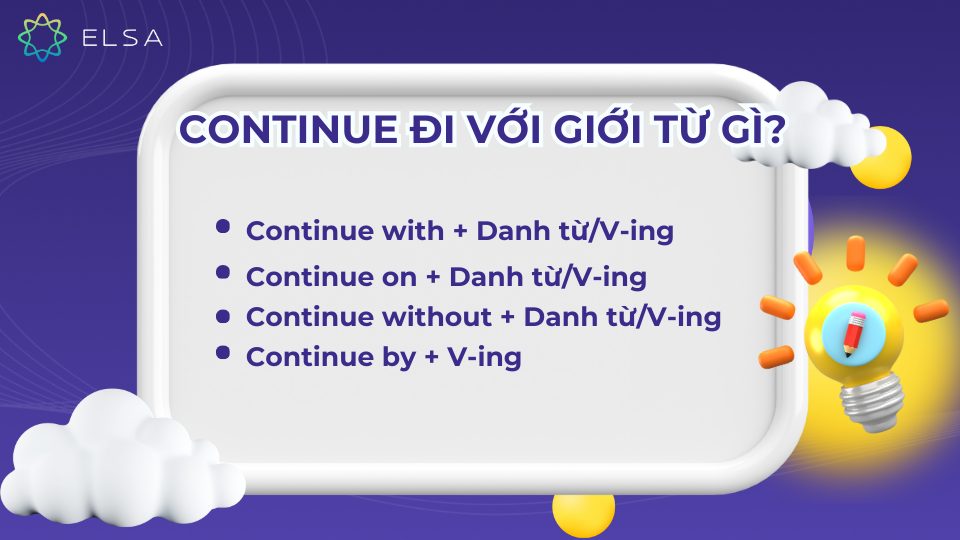 ELSA

CONTINUE ĐI VỚI GIỚI TỪ GÌ?

- Continue with + Danh từ/V-ing
- Continue on + Danh từ/V-ing
- Continue without + Danh từ/V-ing
- Continue by + V-ing